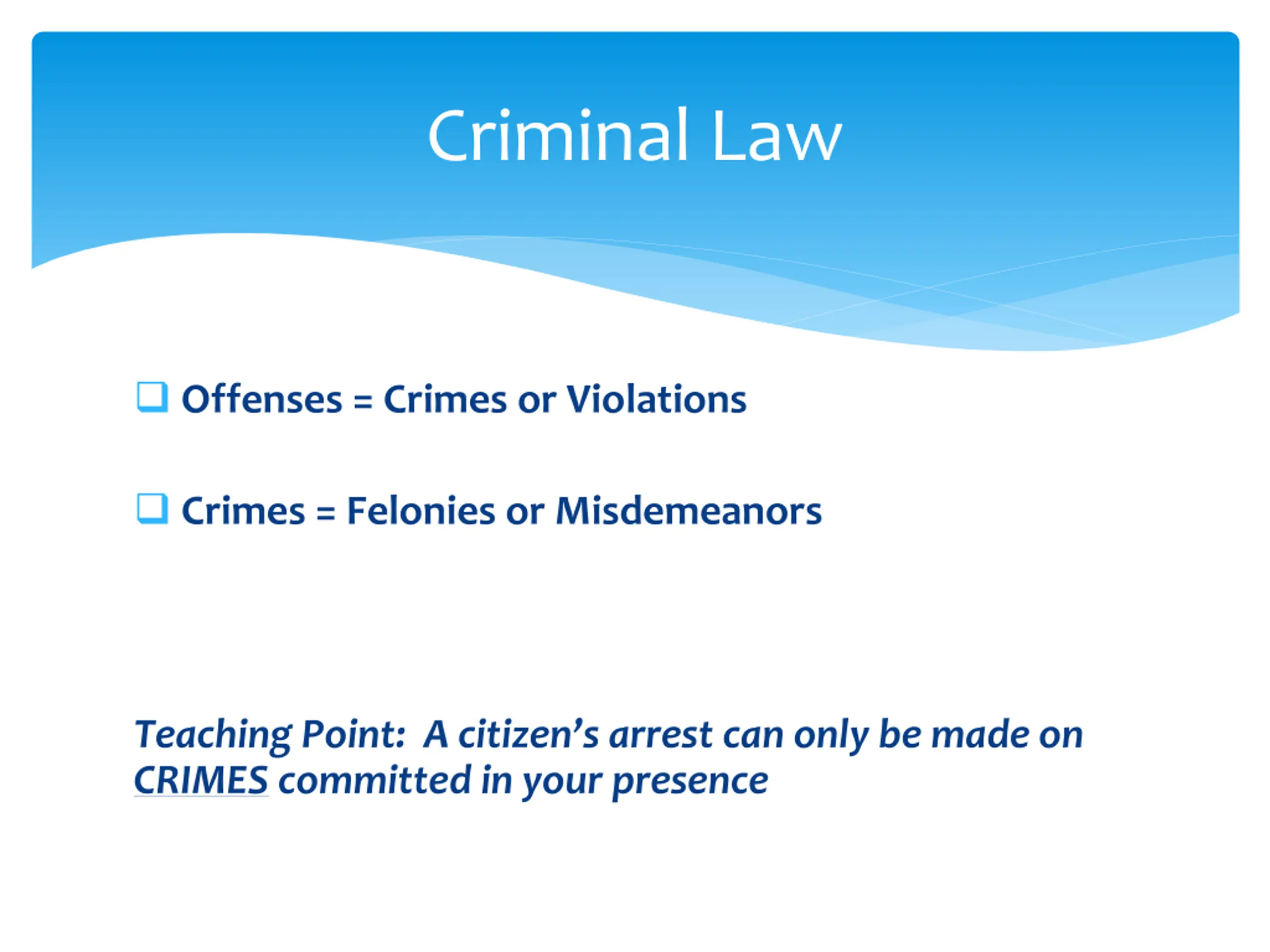 Criminal Law

❑ Offenses = Crimes or Violations

❑ Crimes = Felonies or Misdemeanors

Teaching Point: A citizen’s arrest can only be made on CRIMES committed in your presence